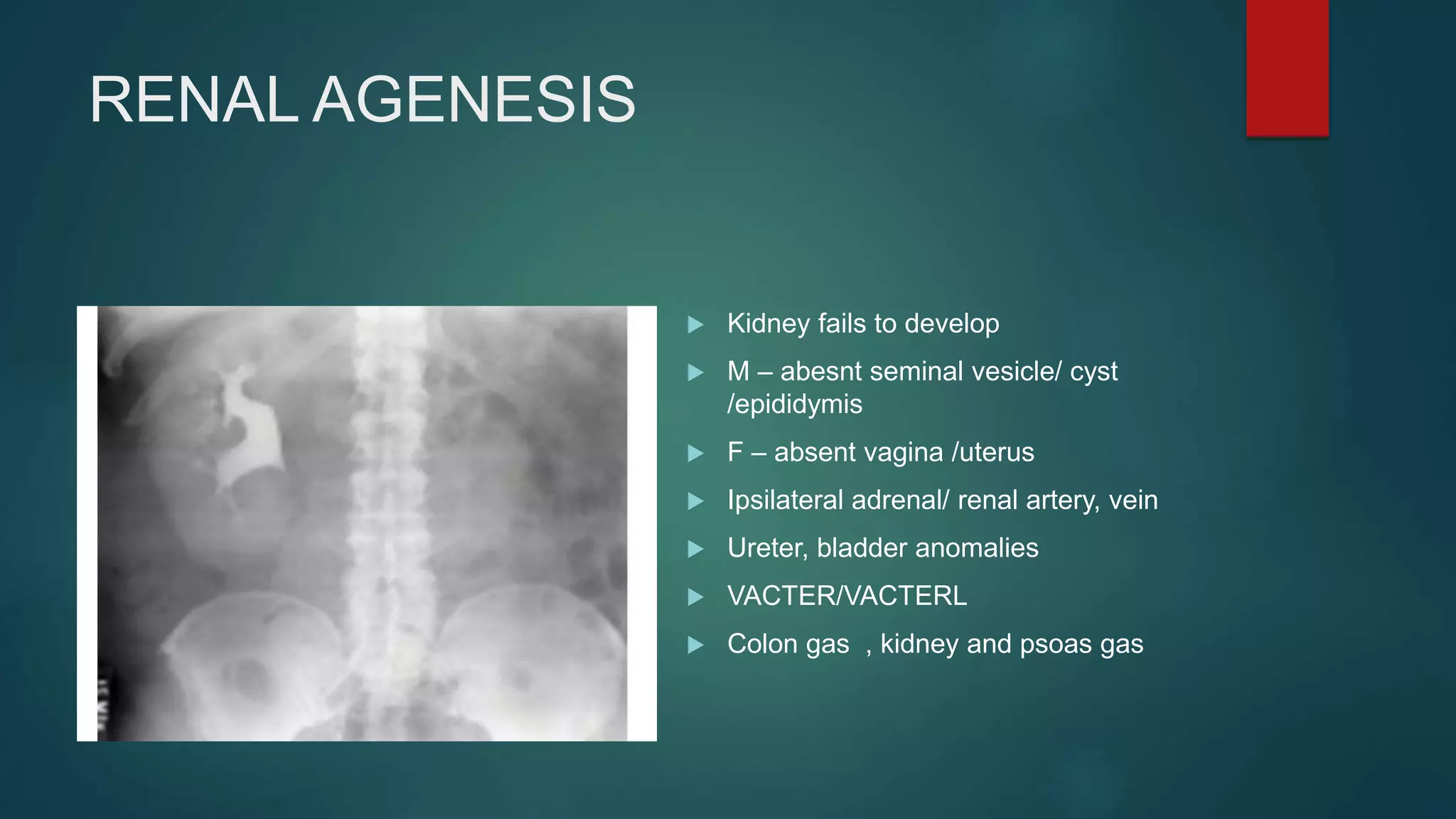 RENAL AGENESIS

Kidney fails to develop

M – abesnt seminal vesicle/ cyst /epididymis

F – absent vagina /uterus

Ipsilateral adrenal/ renal artery, vein

Ureter, bladder anomalies

VACTER/VACTERL

Colon gas , kidney and psoas gas